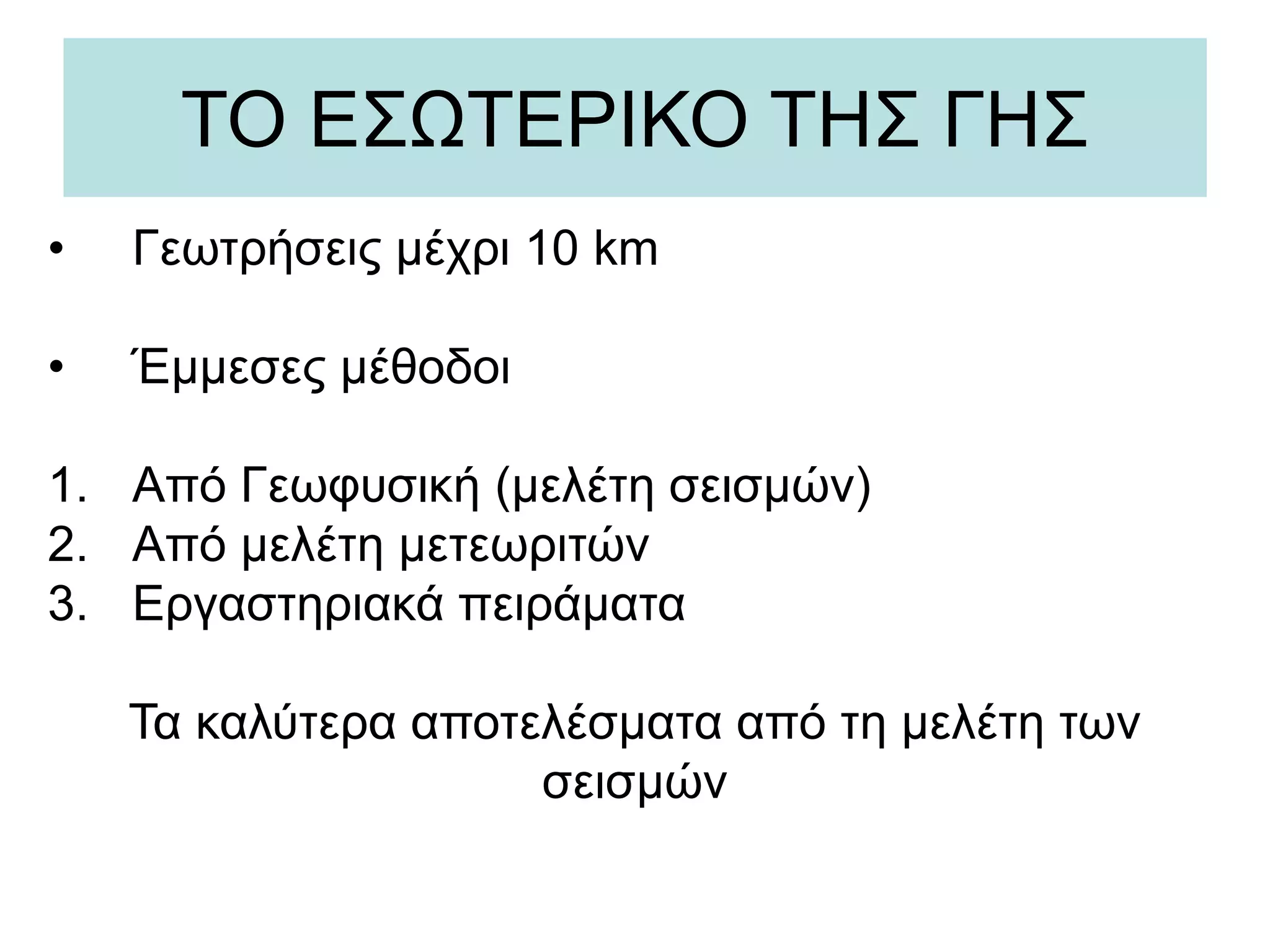 ΤΟ ΕΣΩΤΕΡΙΚΟ ΤΗΣ ΓΗΣ

• Γεωτρήσεις μέχρι 10 km

• Έμμεσες μέθοδοι

1. Από Γεωφυσική (μελέτη σεισμών)
2. Από μελέτη μετεωριτών
3. Εργαστηριακά πειράματα

Τα καλύτερα αποτελέσματα από τη μελέτη των σεισμών